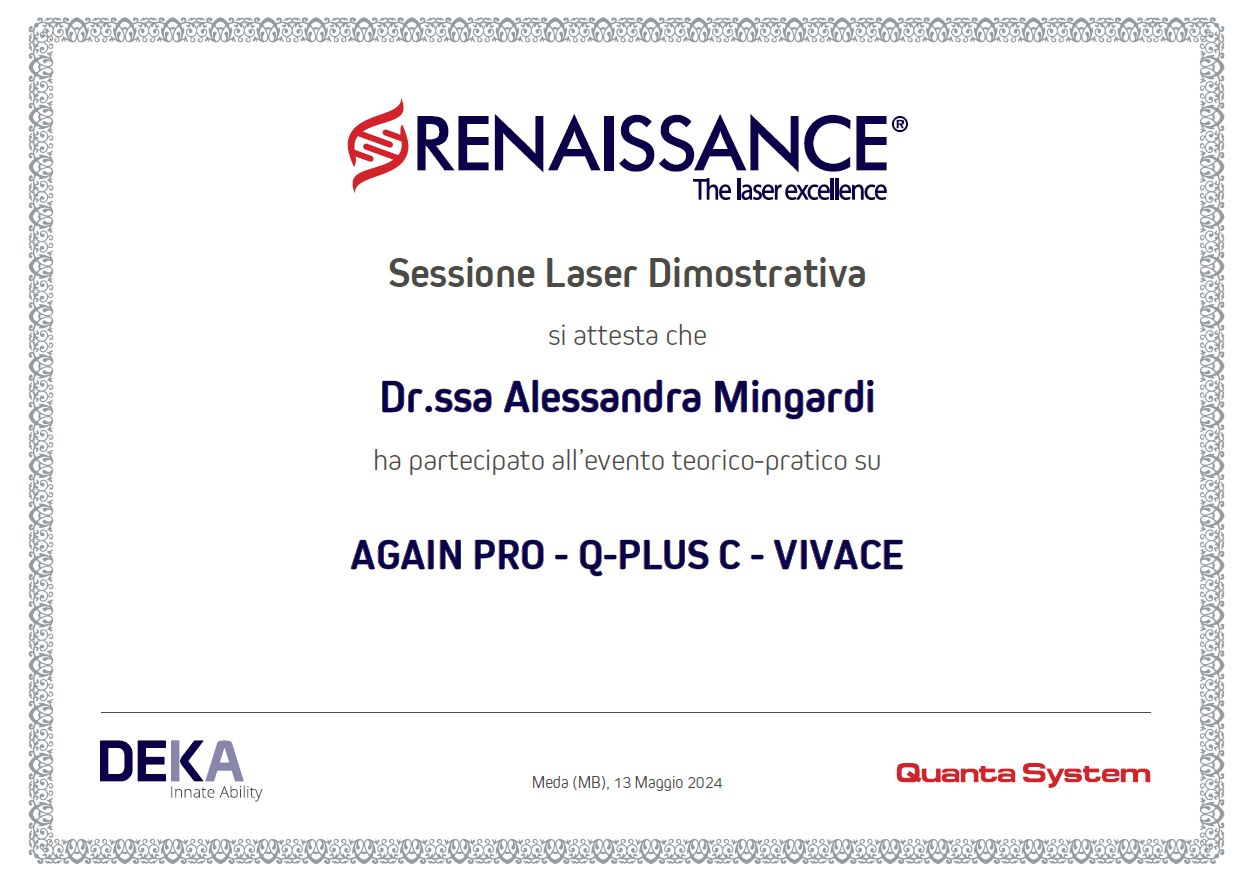 RENAISSANCE®
The laser excellence

Sessione Laser Dimostrativa

si attesta che

Dr.ssa Alessandra Mingardi

ha partecipato all'evento teorico-pratico su

AGAIN PRO - Q-PLUS C - VIVACE

DEKA
Innate Ability

Meda (MB), 13 Maggio 2024

Quanta System